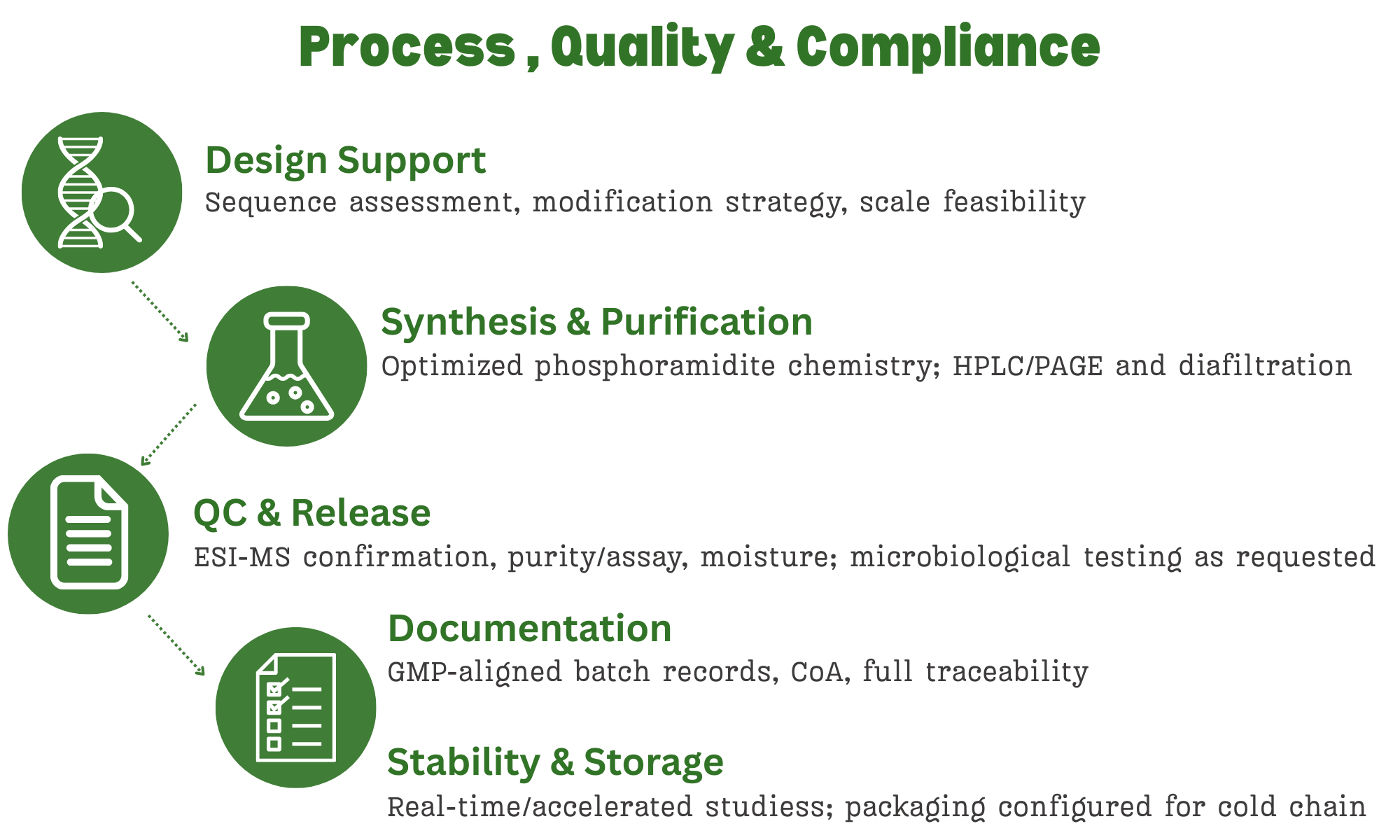 Process , Quality & Compliance

Design Support
Sequence assessment, modification strategy, scale feasibility

Synthesis & Purification
Optimized phosphoramidite chemistry; HPLC/PAGE and diafiltration

QC & Release
ESI-MS confirmation, purity/assay, moisture; microbiological testing as requested

Documentation
GMP-aligned batch records, CoA, full traceability

Stability & Storage
Real-time/accelerated studiess; packaging configured for cold chain